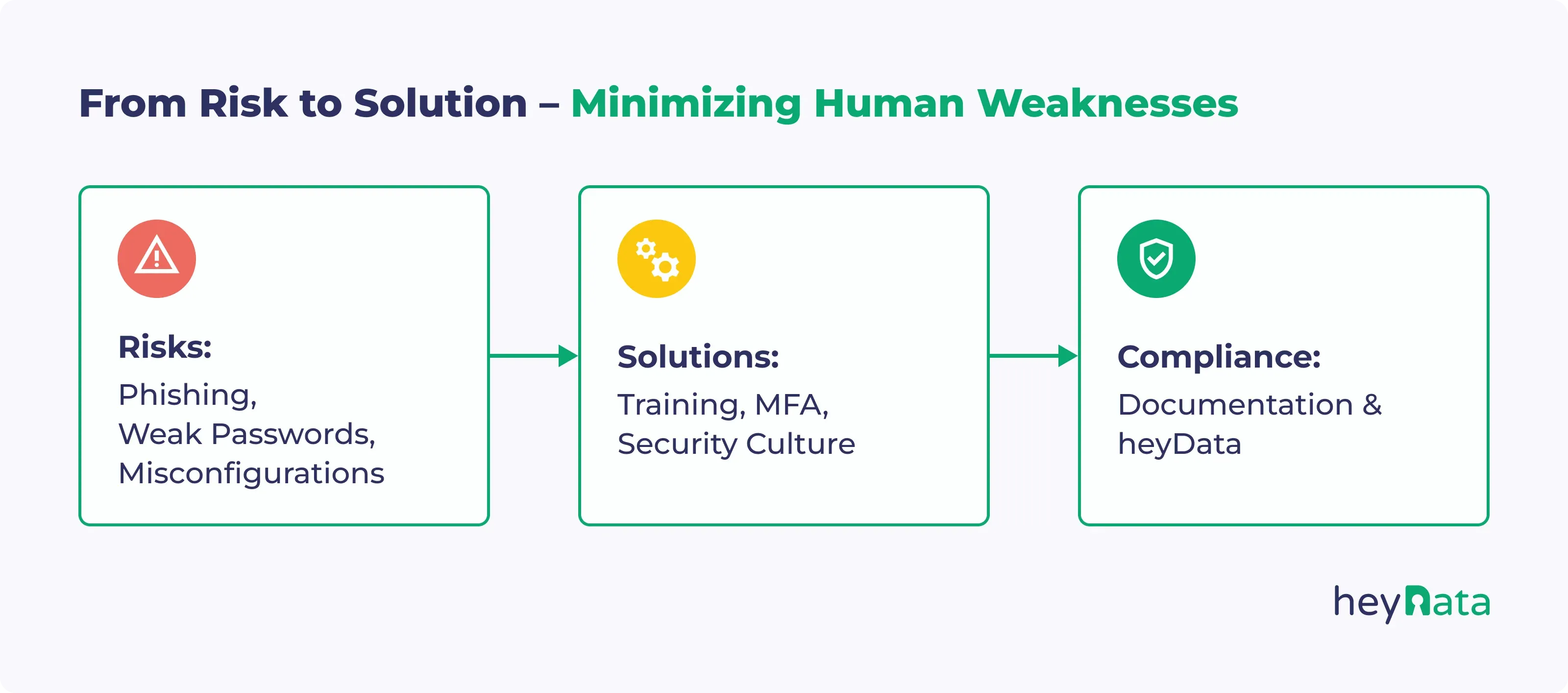 From Risk to Solution – Minimizing Human Weaknesses

Risks:
Phishing,
Weak Passwords,
Misconfigurations

Solutions:
Training, MFA,
Security Culture

Compliance:
Documentation &
heyData

heyData